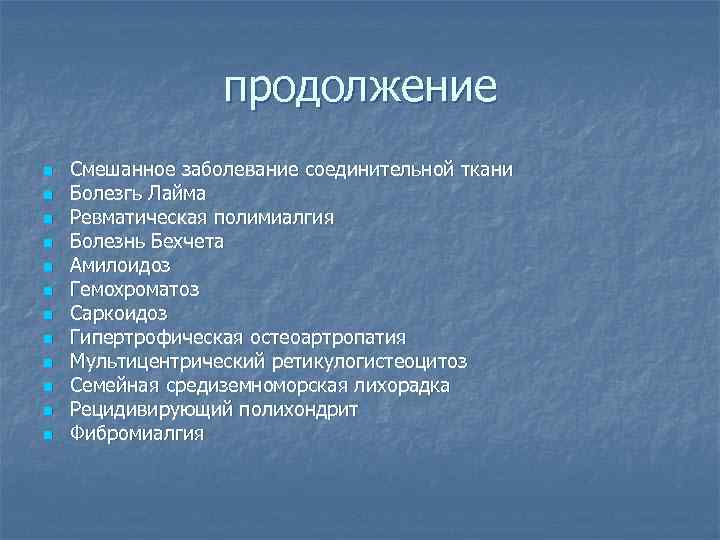 продолжение

- Смешанное заболевание соединительной ткани
- Болезгь Лайма
- Ревматическая полимиалгия
- Болезнь Бехчета
- Амилоидоз
- Гемохроматоз
- Саркоидоз
- Гипертрофическая остеоартропатия
- Мультицентрический ретикулогистеоцитоз
- Семейная средиземноморская лихорадка
- Рецидивирующий полихондрит
- Фибромиалгия